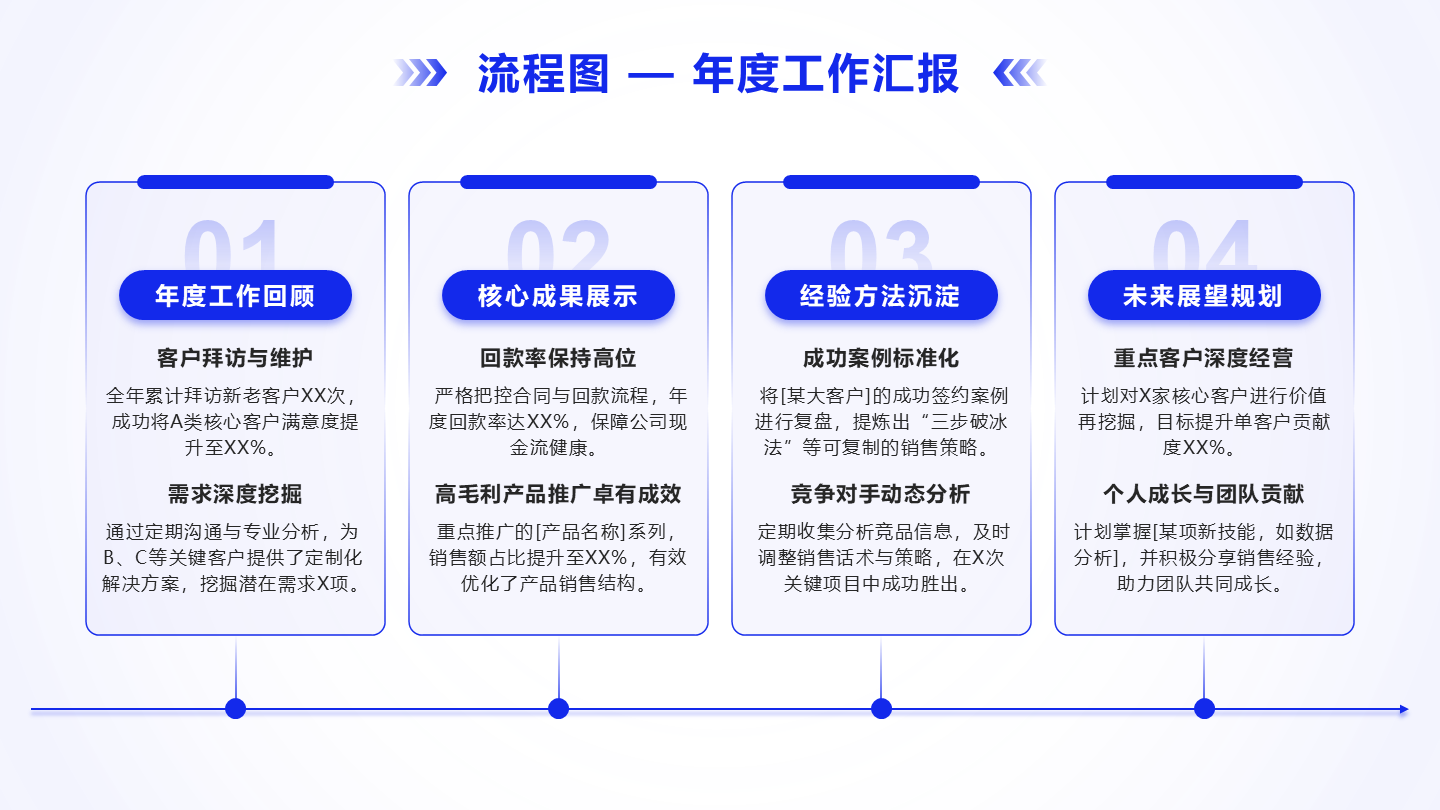 流程图 — 年度工作汇报

01
年度工作回顾
客户拜访与维护
全年累计拜访新老客户XX次，成功将A类核心客户满意度提升至XX%。
需求深度挖掘
通过定期沟通与专业分析，为B、C等关键客户提供了定制化解决方案，挖掘潜在需求X项。

02
核心成果展示
回款率保持高位
严格把控合同与回款流程，年度回款率达XX%，保障公司现金流健康。
高毛利产品推广卓有成效
重点推广的[产品名称]系列，销售额占比提升至XX%，有效优化了产品销售结构。

03
经验方法沉淀
成功案例标准化
将[某大客户]的成功签约案例进行复盘，提炼出“三步破冰法”等可复制的销售策略。
竞争对手动态分析
定期收集分析竞品信息，及时调整销售话术与策略，在X次关键项目中成功胜出。

04
未来展望规划
重点客户深度经营
计划对X家核心客户进行价值再挖掘，目标提升单客户贡献度XX%。
个人成长与团队贡献
计划掌握[某项新技能，如数据分析]，并积极分享销售经验，助力团队共同成长。